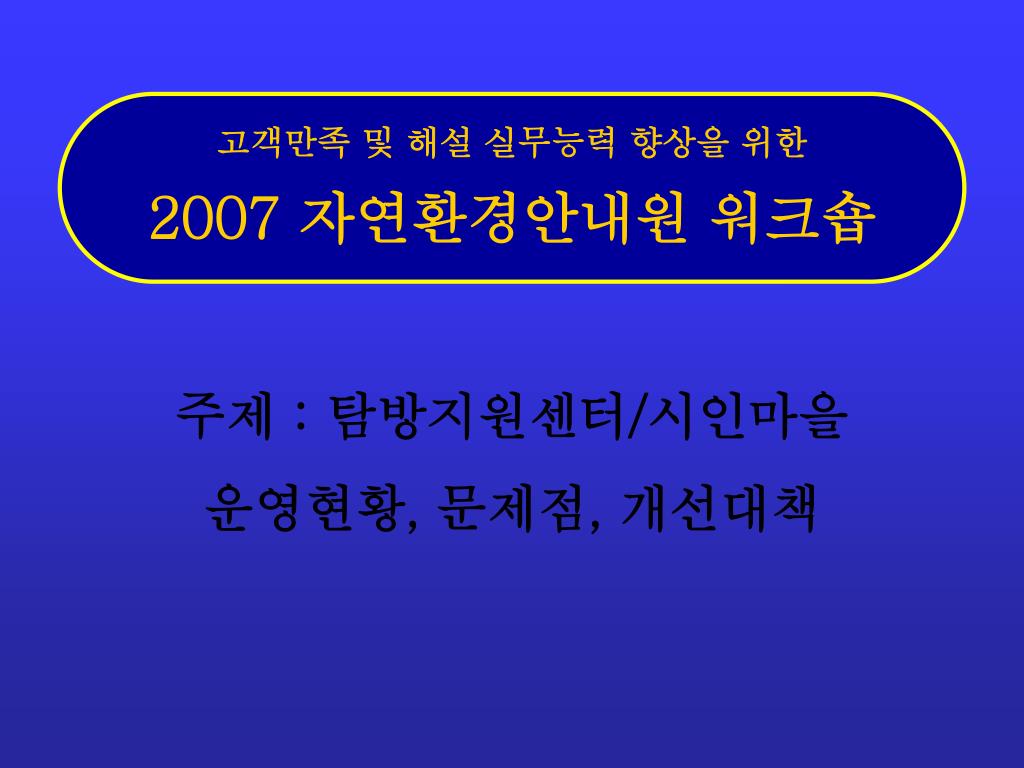 고객만족 및 해설 실무능력 향상을 위한

2007 자연환경안내원 워크숍

주제 : 탐방지원센터/시인마을

운영현황, 문제점, 개선대책